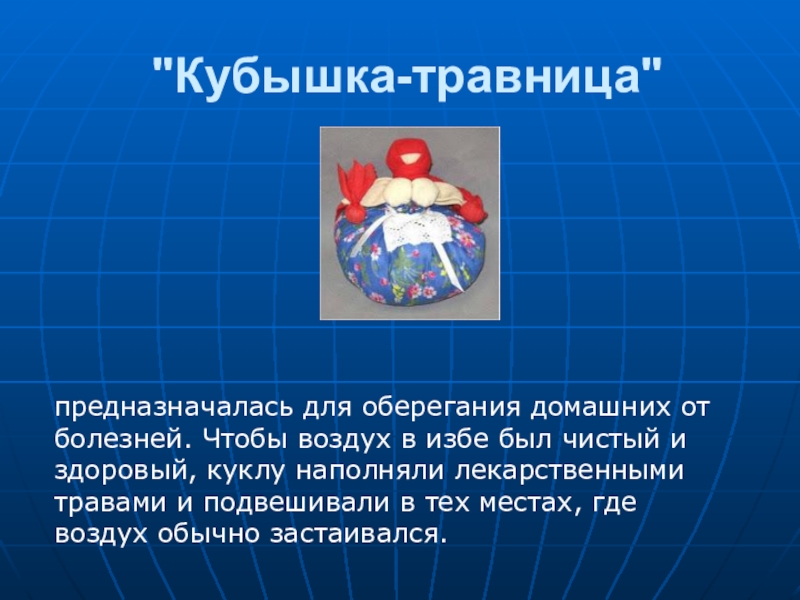 "Кубышка-травница"

предназначалась для оберегания домашних от болезней. Чтобы воздух в избе был чистый и здоровый, куклу наполняли лекарственными травами и подвешивали в тех местах, где воздух обычно застаивался.